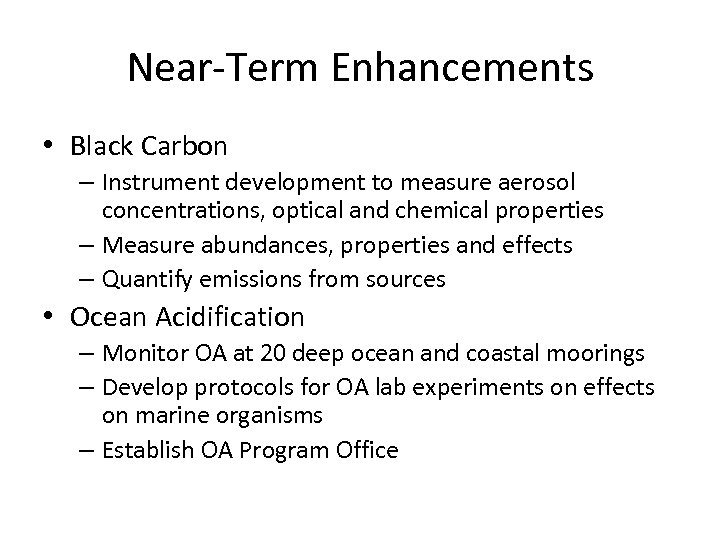 Near-Term Enhancements

• Black Carbon
– Instrument development to measure aerosol concentrations, optical and chemical properties
– Measure abundances, properties and effects
– Quantify emissions from sources

• Ocean Acidification
– Monitor OA at 20 deep ocean and coastal moorings
– Develop protocols for OA lab experiments on effects on marine organisms
– Establish OA Program Office